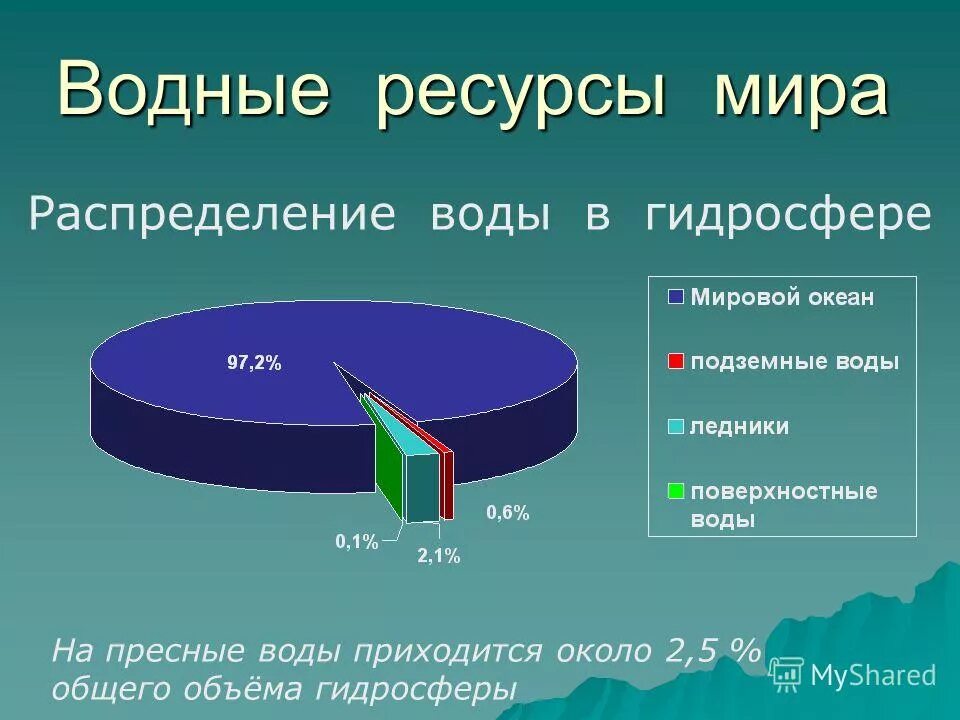 Водные ресурсы мира

Распределение воды в гидросфере

97,2%

0,6%

0,1%

2,1%

Мировой океан

подземные воды

ледники

поверхностные воды

На пресные воды приходится около 2,5 % общего объёма гидросферы

MyShared